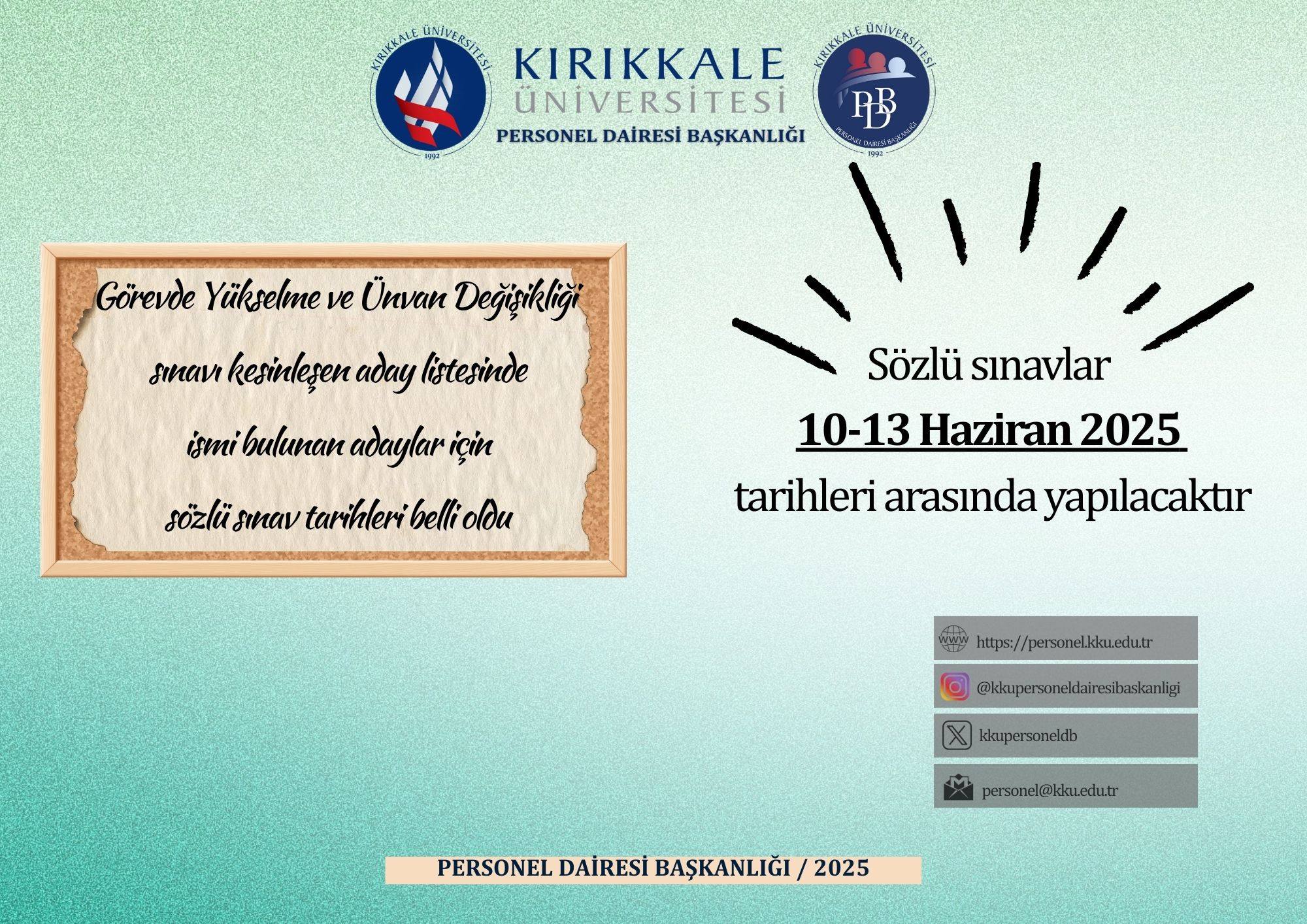 KIRIKKALE ÜNİVERSİTESİ 1992

KIRIKKALE ÜNİVERSİTESİ
PERSONEL DAİRESİ BAŞKANLIĞI

KIRIKKALE ÜNİVERSİTESİ PDB PERSONEL DAİRESİ BAŞKANLIĞI 1992

Görevde Yükselme ve Ünvan Değişikliği sınavı kesinleşen aday listesinde ismi bulunan adaylar için sözlü sınav tarihleri belli oldu

Sözlü sınavlar
10-13 Haziran 2025
tarihleri arasında yapılacaktır

https://personel.kku.edu.tr
@kkupersoneldairesibaskanligi
kkupersoneldb
personel@kku.edu.tr

PERSONEL DAİRESİ BAŞKANLIĞI / 2025